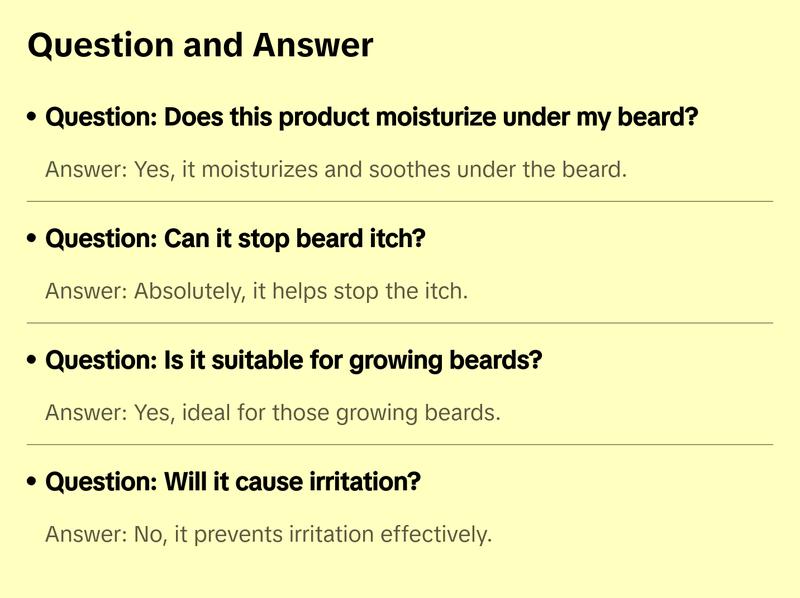 Question and Answer

• Question: Does this product moisturize under my beard?

Answer: Yes, it moisturizes and soothes under the beard.

• Question: Can it stop beard itch?

Answer: Absolutely, it helps stop the itch.

• Question: Is it suitable for growing beards?

Answer: Yes, ideal for those growing beards.

• Question: Will it cause irritation?

Answer: No, it prevents irritation effectively.